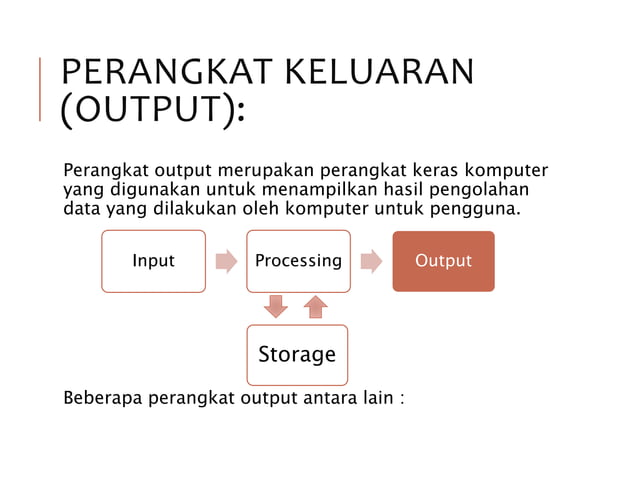 PERANGKAT KELUARAN (OUTPUT):

Perangkat output merupakan perangkat keras komputer yang digunakan untuk menampilkan hasil pengolahan data yang dilakukan oleh komputer untuk pengguna.

Input

Processing

Output

Storage

Beberapa perangkat output antara lain :